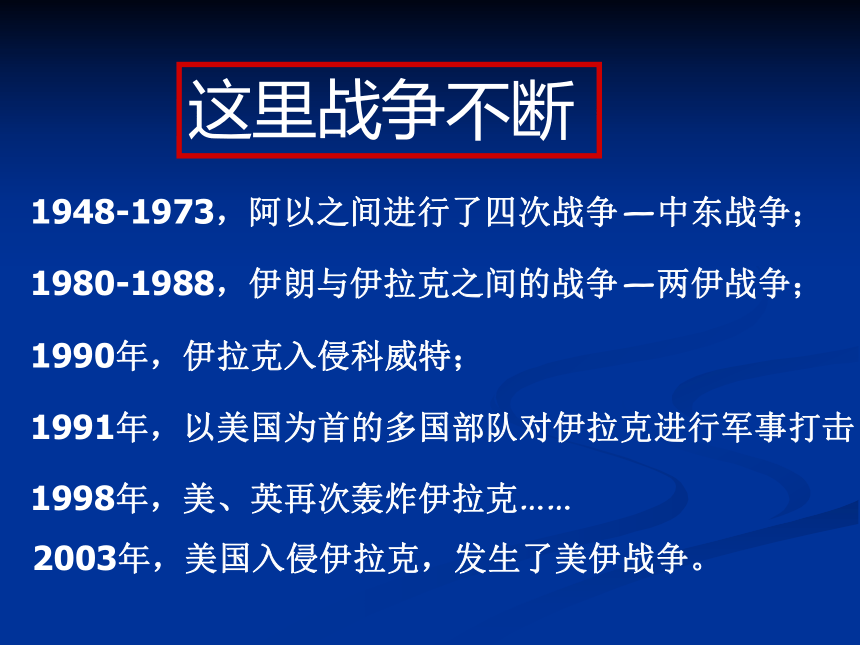 这里战争不断

1948-1973，阿以之间进行了四次战争—中东战争；

1980-1988，伊朗与伊拉克之间的战争—两伊战争；

1990年，伊拉克入侵科威特；

1991年，以美国为首的多国部队对伊拉克进行军事打击

1998年，美、英再次轰炸伊拉克……

2003年，美国入侵伊拉克，发生了美伊战争。